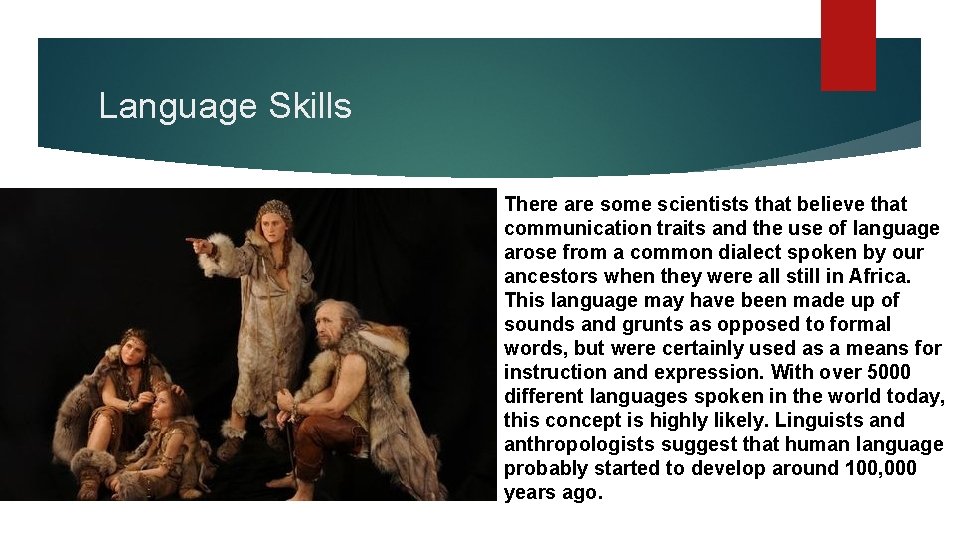 Language Skills

There are some scientists that believe that communication traits and the use of language arose from a common dialect spoken by our ancestors when they were all still in Africa. This language may have been made up of sounds and grunts as opposed to formal words, but were certainly used as a means for instruction and expression. With over 5000 different languages spoken in the world today, this concept is highly likely. Linguists and anthropologists suggest that human language probably started to develop around 100,000 years ago.